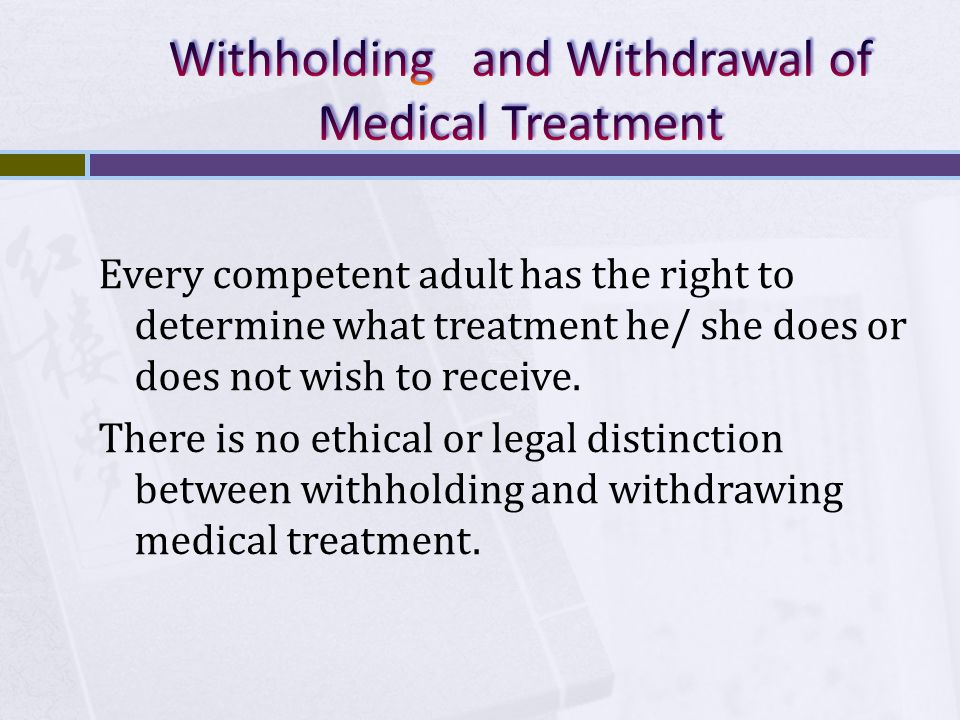 Withholding and Withdrawal of Medical Treatment

Every competent adult has the right to determine what treatment he/ she does or does not wish to receive.

There is no ethical or legal distinction between withholding and withdrawing medical treatment.